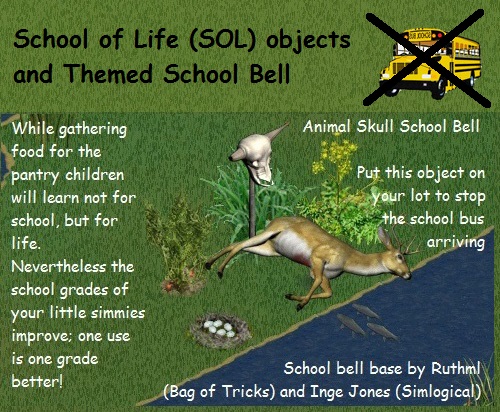 School of Life (SOL) objects and Themed School Bell

While gathering food for the pantry children will learn not for school, but for life.
Nevertheless the school grades of your little simmies improve; one use is one grade better!

Animal Skull School Bell

Put this object on your lot to stop the school bus arriving

School bell base by Ruthml (Bag of Tricks) and Inge Jones (Simlogical)